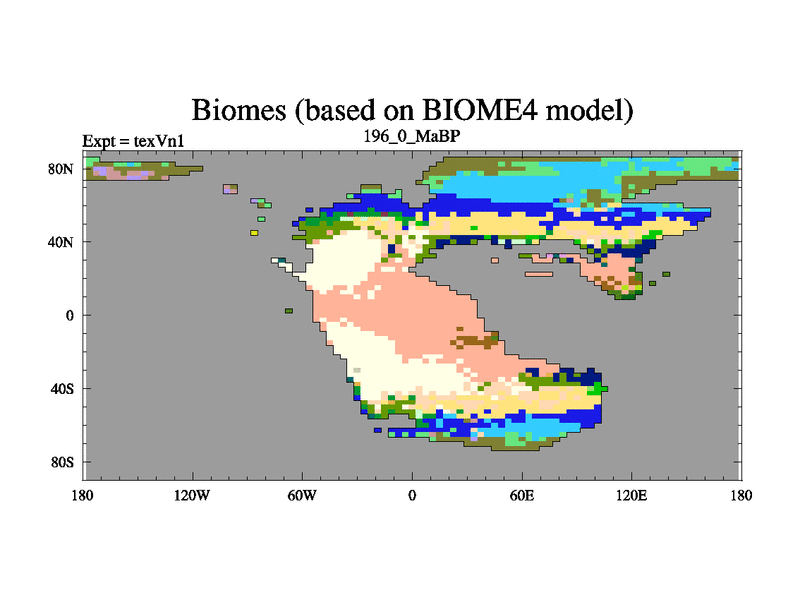 Biomes (based on BIOME4 model)

Expt = texVn1

196_0_MaBP

80N
40N
0
40S
80S

180
120W
60W
0
60E
120E
180